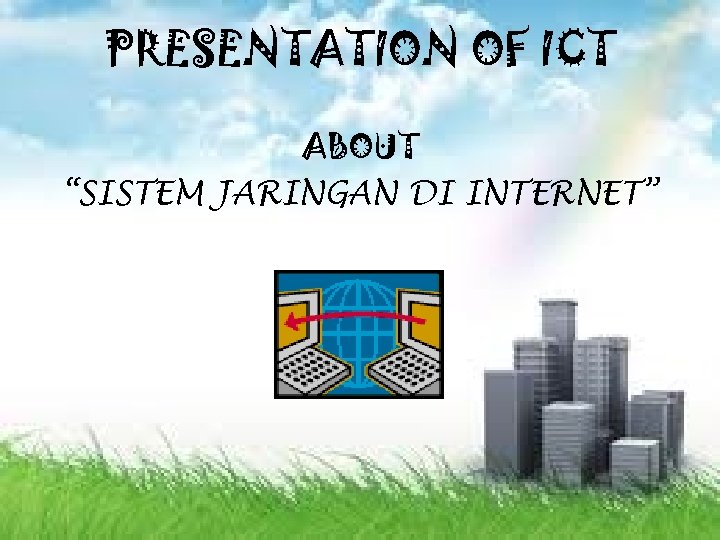 PRESENTATION OF ICT

ABOUT
“SISTEM JARINGAN DI INTERNET”